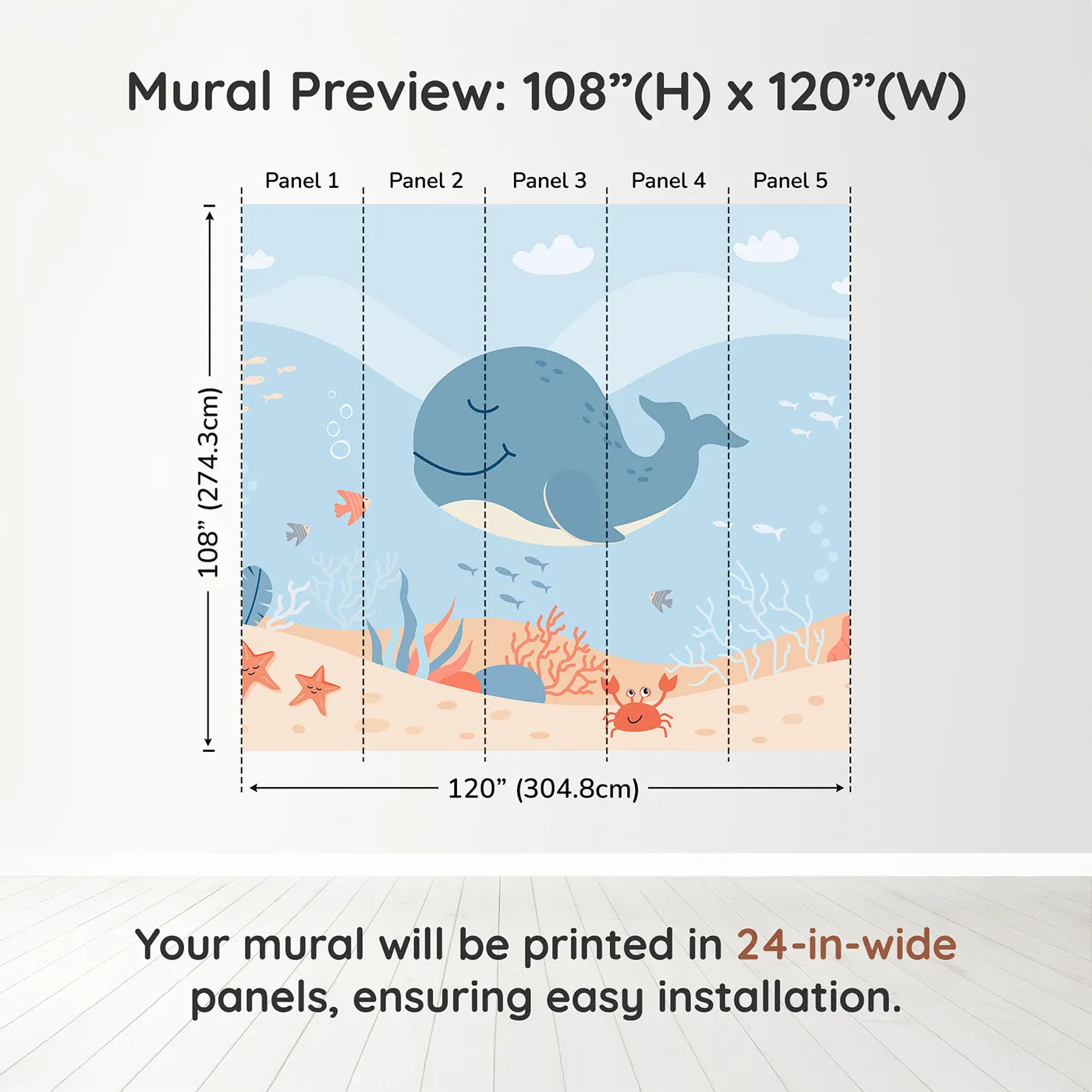 Mural Preview: 108”(H) x 120”(W)

Panel 1
Panel 2
Panel 3
Panel 4
Panel 5

108” (274.3cm)

120” (304.8cm)

Your mural will be printed in 24-in-wide panels, ensuring easy installation.